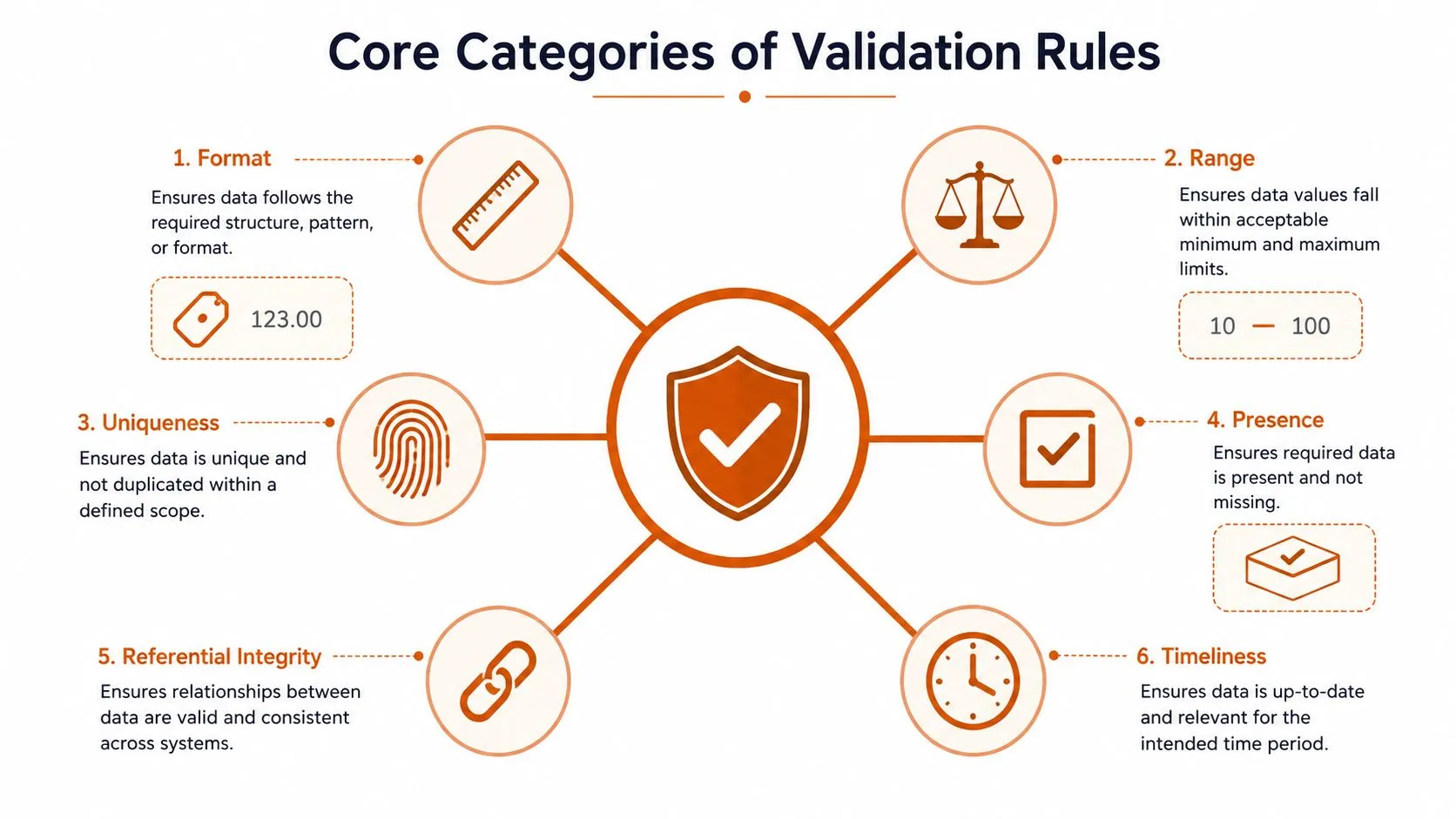 Core Categories of Validation Rules

1. Format

Ensures data follows the required structure, pattern, or format.

123.00

2. Range

Ensures data values fall within acceptable minimum and maximum limits.

10 — 100

3. Uniqueness

Ensures data is unique and not duplicated within a defined scope.

4. Presence

Ensures required data is present and not missing.

5. Referential Integrity

Ensures relationships between data are valid and consistent across systems.

6. Timeliness

Ensures data is up-to-date and relevant for the intended time period.